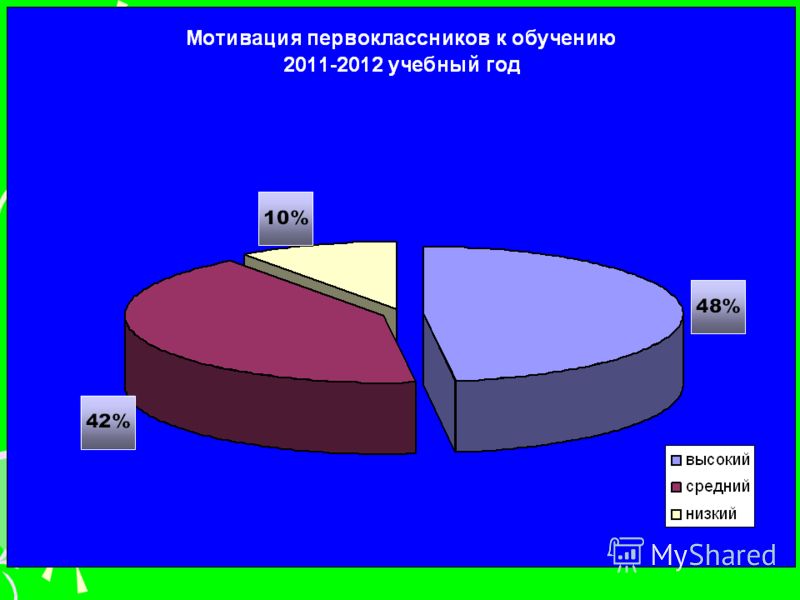 Мотивация первоклассников к обучению
2011-2012 учебный год

10%

48%

42%

высокий
средний
низкий

MyShared